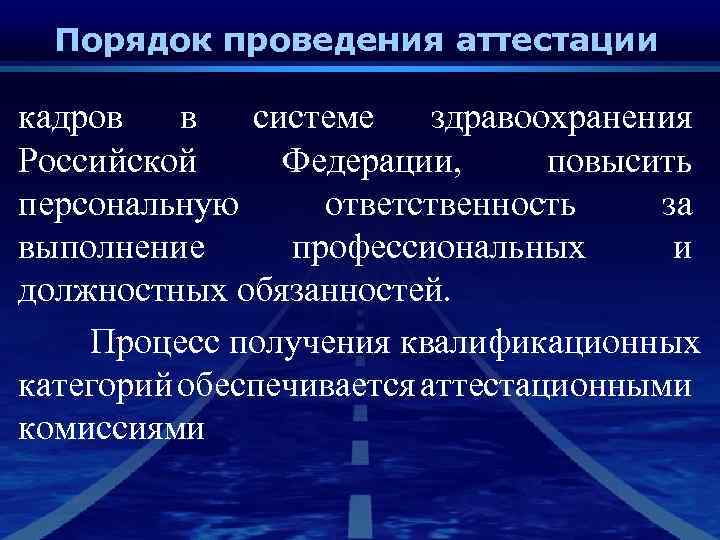 Порядок проведения аттестации

кадров в системе здравоохранения Российской Федерации, повысить персональную ответственность за выполнение профессиональных и должностных обязанностей.

Процесс получения квалификационных категорий обеспечивается аттестационными комиссиями